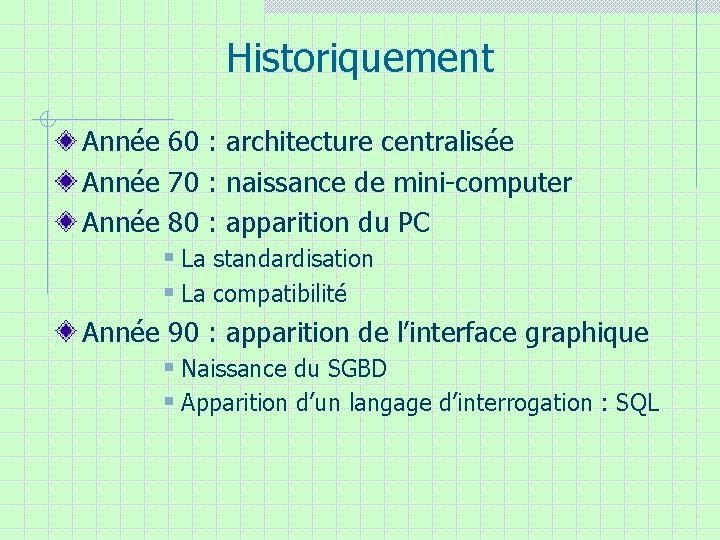 Historiquement

Année 60 : architecture centralisée

Année 70 : naissance de mini-computer

Année 80 : apparition du PC

La standardisation

La compatibilité

Année 90 : apparition de l’interface graphique

Naissance du SGBD

Apparition d’un langage d’interrogation : SQL